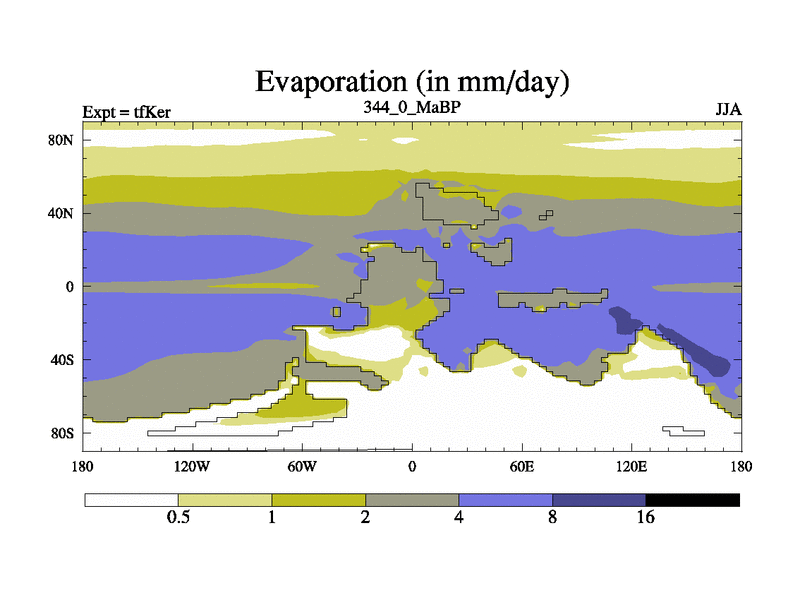 Evaporation (in mm/day)

Expt = tfKer

344_0_MaBP

JJA

80N

40N

0

40S

80S

180

120W

60W

0

60E

120E

180

0.5

1

2

4

8

16